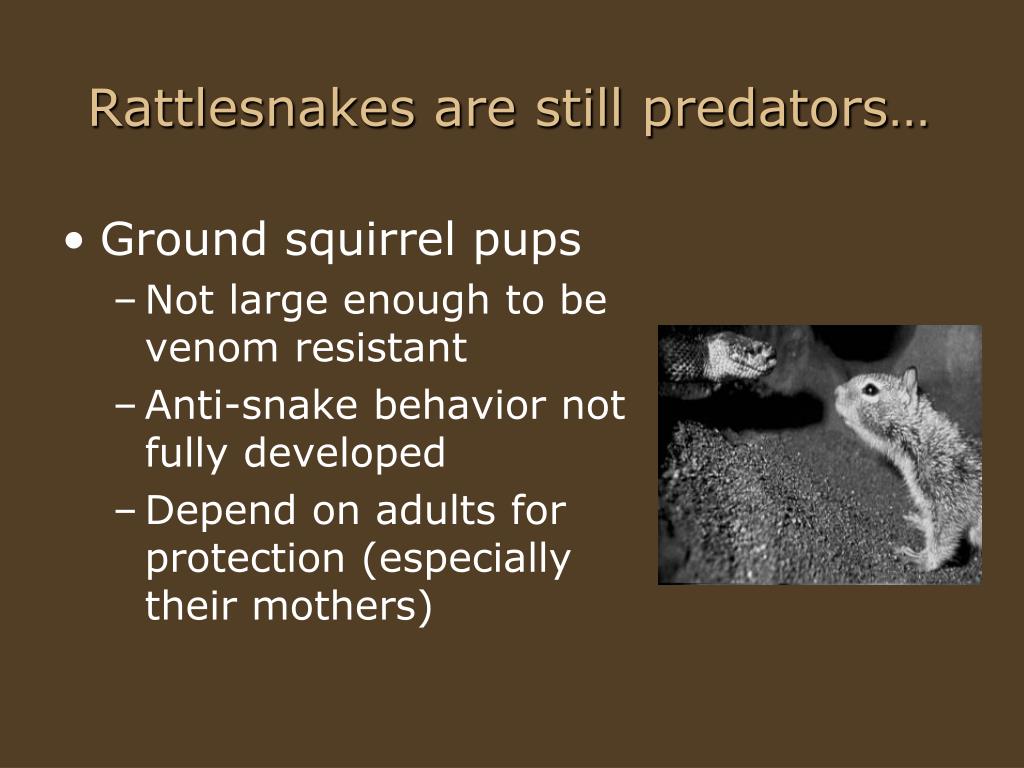 Rattlesnakes are still predators…

• Ground squirrel pups
– Not large enough to be venom resistant
– Anti-snake behavior not fully developed
– Depend on adults for protection (especially their mothers)